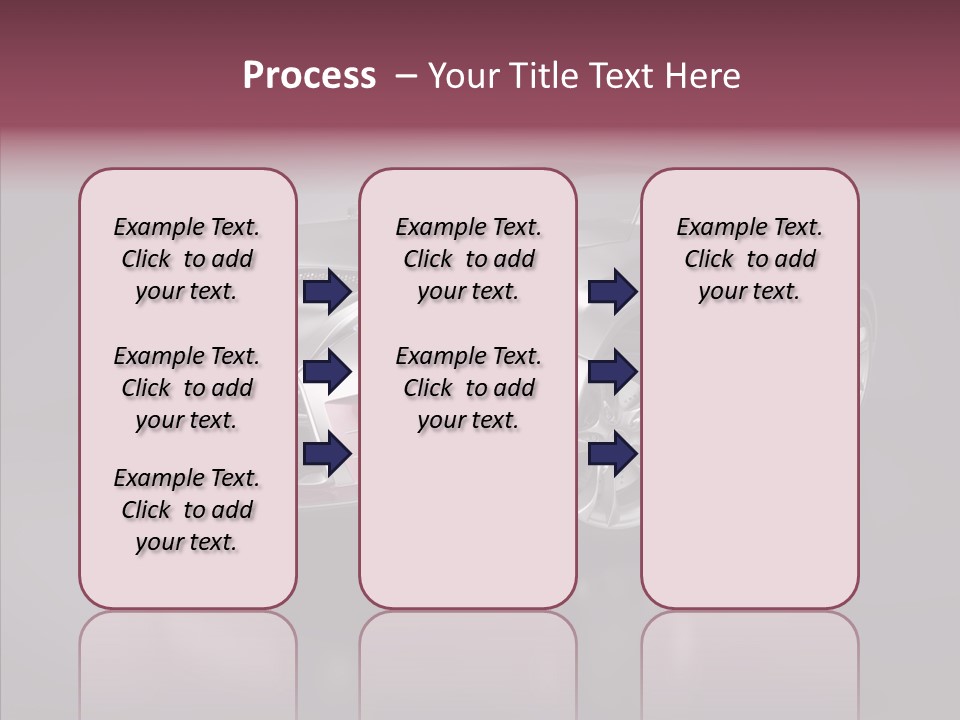 Process – Your Title Text Here

Example Text. Click to add your text.

Example Text. Click to add your text.

Example Text. Click to add your text.

Example Text. Click to add your text.

Example Text. Click to add your text.

Example Text. Click to add your text.